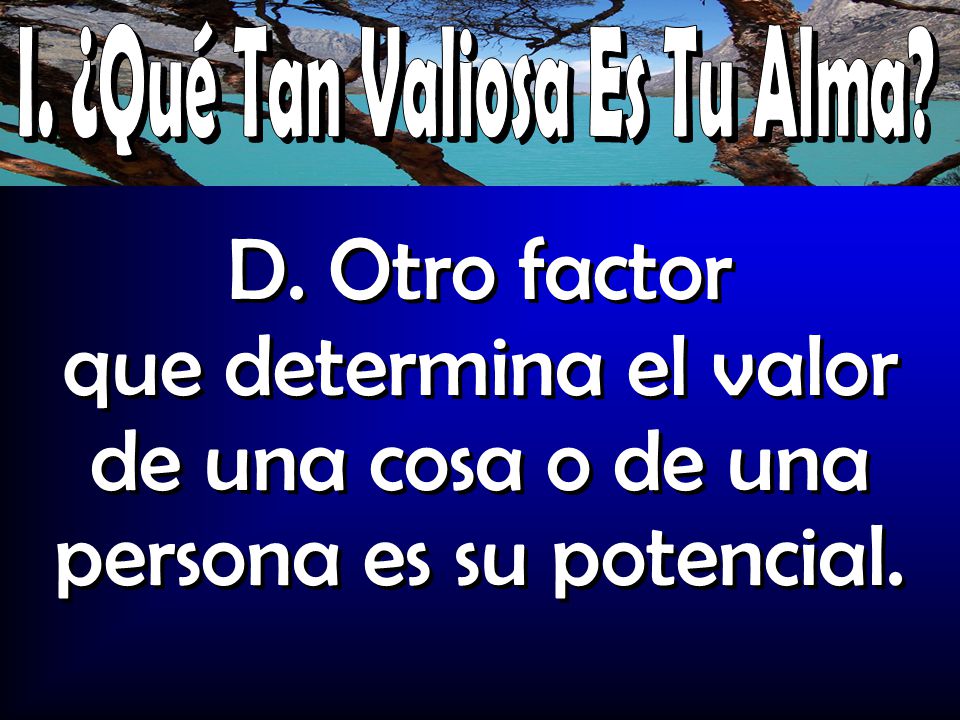 I. ¿Qué Tan Valiosa Es Tu Alma?

D. Otro factor que determina el valor de una cosa o de una persona es su potencial.